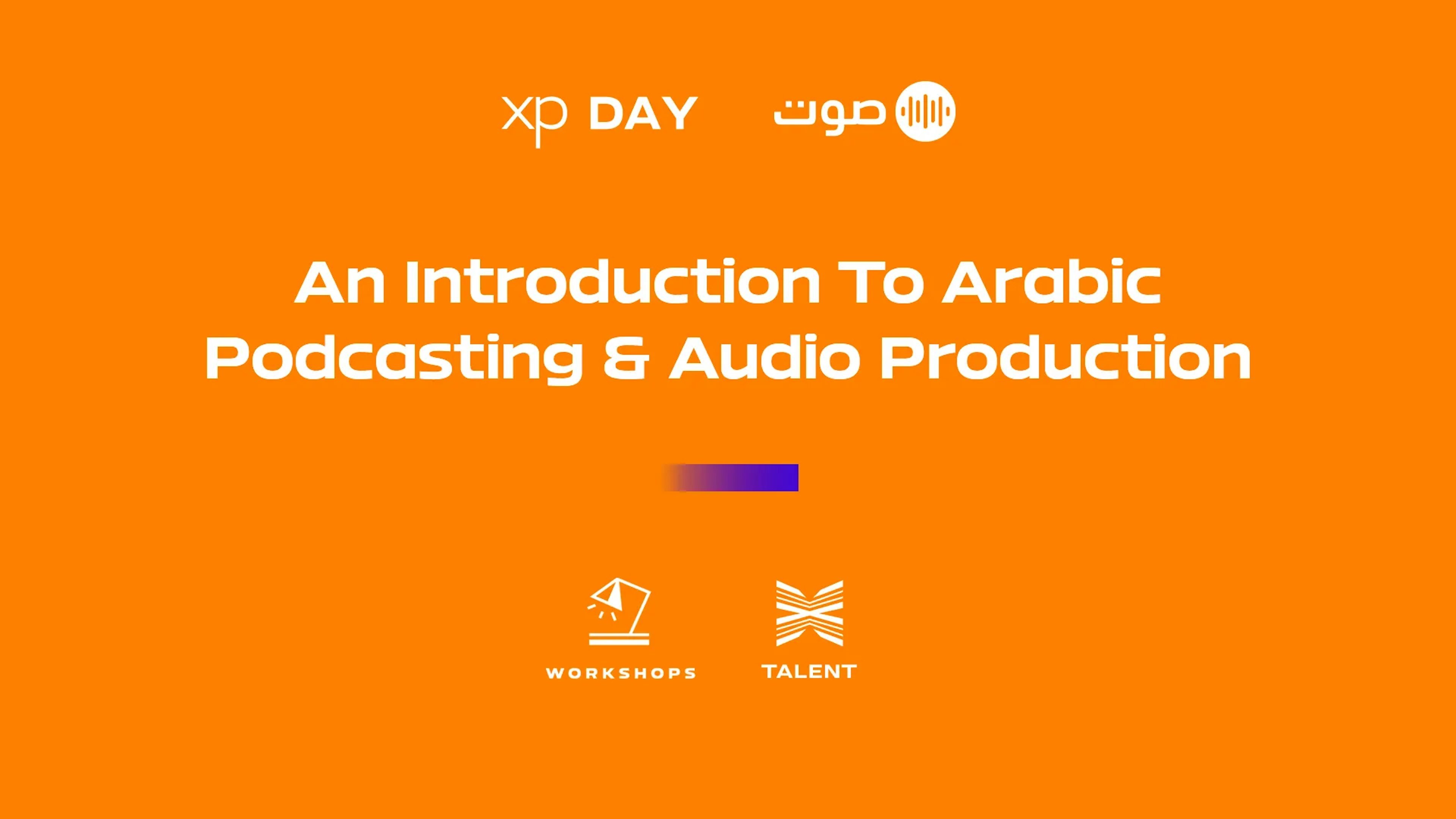 xp DAY

صوت

An Introduction To Arabic Podcasting & Audio Production

WORKSHOPS

TALENT